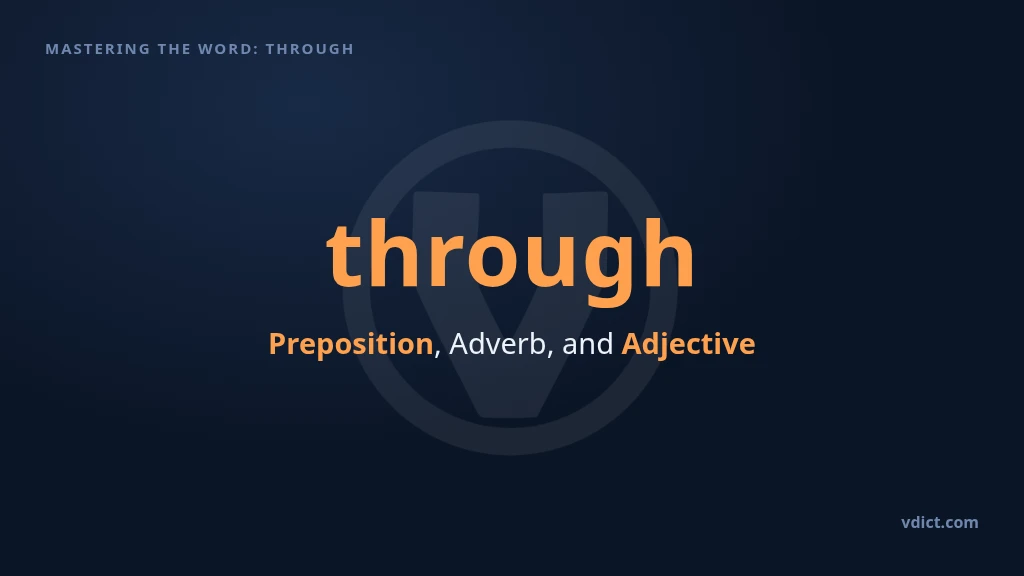 MASTERING THE WORD: THROUGH

through

Preposition, Adverb, and Adjective

vdict.com